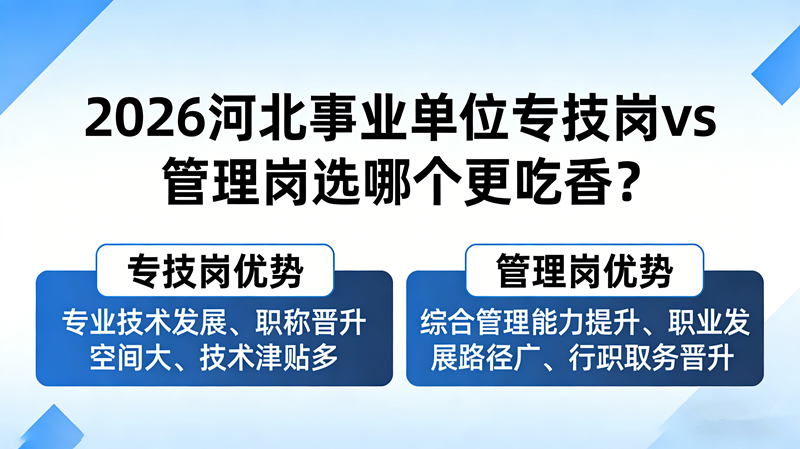 2026河北事业单位专技岗vs管理岗选哪个更吃香？

专技岗优势

专业技术发展、职称晋升空间大、技术津贴多

管理岗优势

综合管理能力提升、职业发展路径广、行职取务晋升